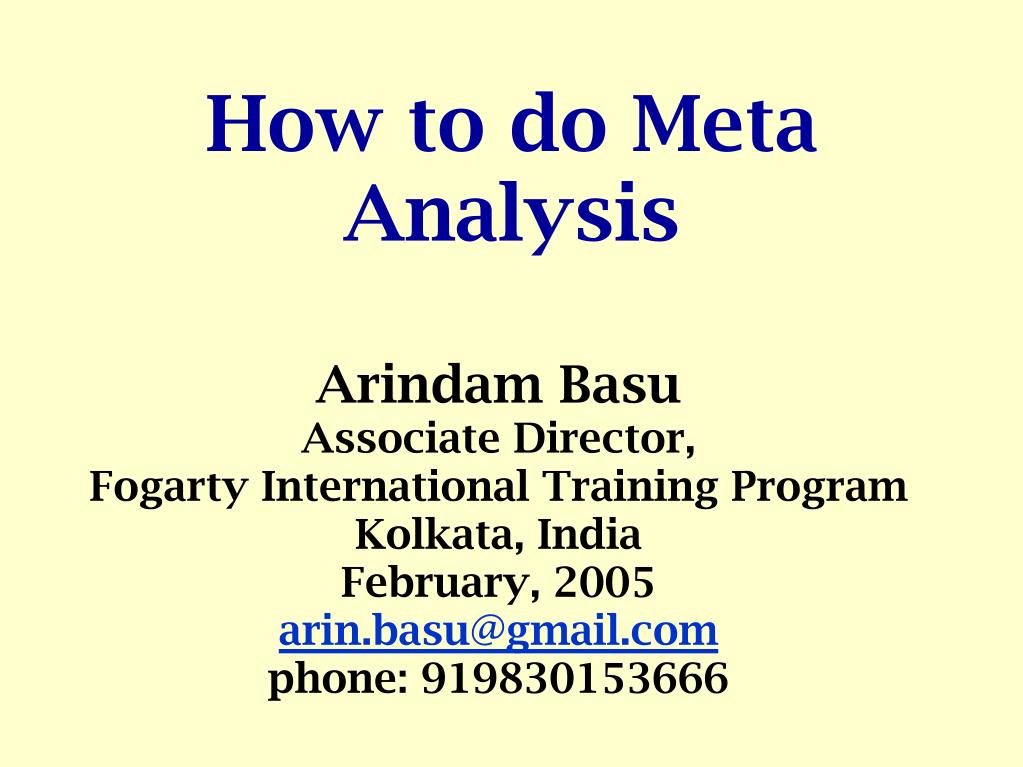 How to do Meta Analysis

Arindam Basu
Associate Director,
Fogarty International Training Program
Kolkata, India
February, 2005
arin.basu@gmail.com
phone: 919830153666